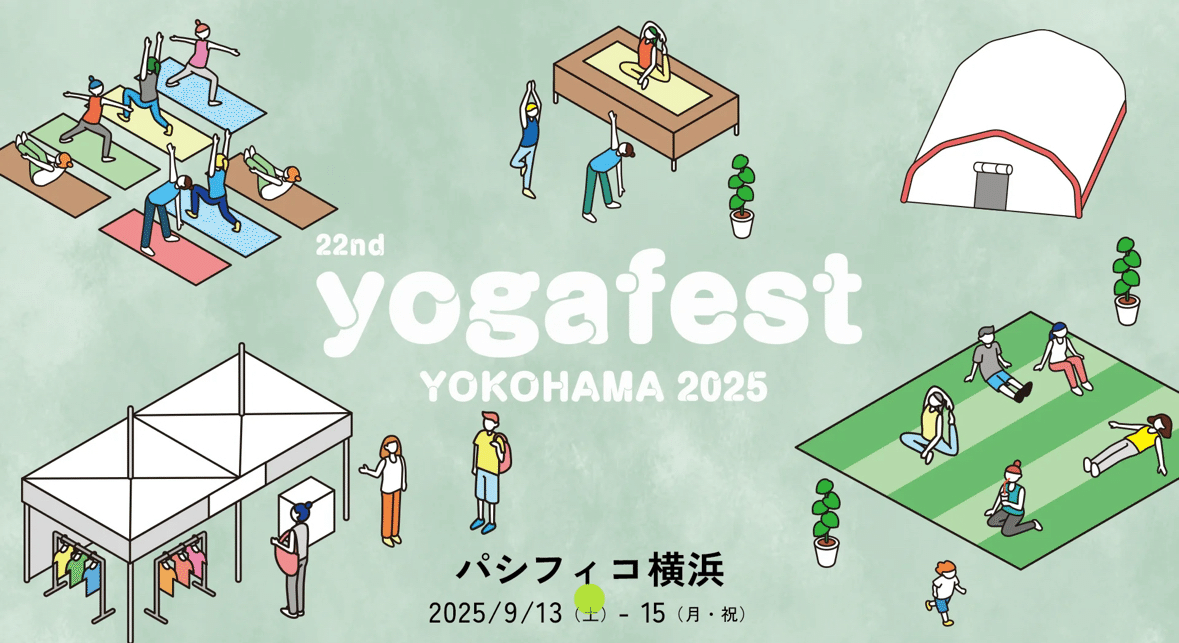 22nd
yogafest
YOKOHAMA 2025

パシフィコ横浜
2025/9/13（土）- 15（月・祝）